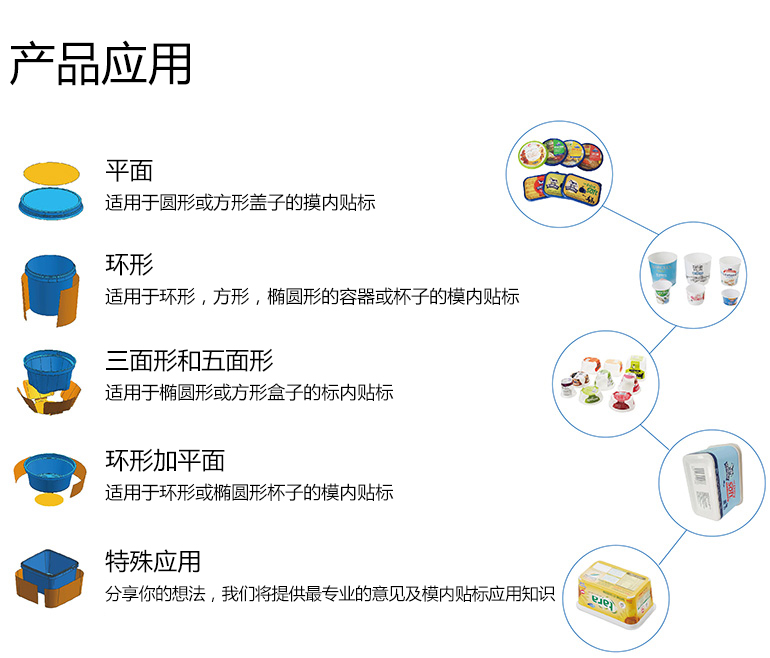 产品应用

平面
适用于圆形或方形盖子的摸内贴标

环形
适用于环形，方形，椭圆形的容器或杯子的模内贴标

三面形和五面形
适用于椭圆形或方形盒子的标内贴标

环形加平面
适用于环形或椭圆形杯子的模内贴标

特殊应用
分享你的想法，我们将提供最专业的意见及模内贴标应用知识